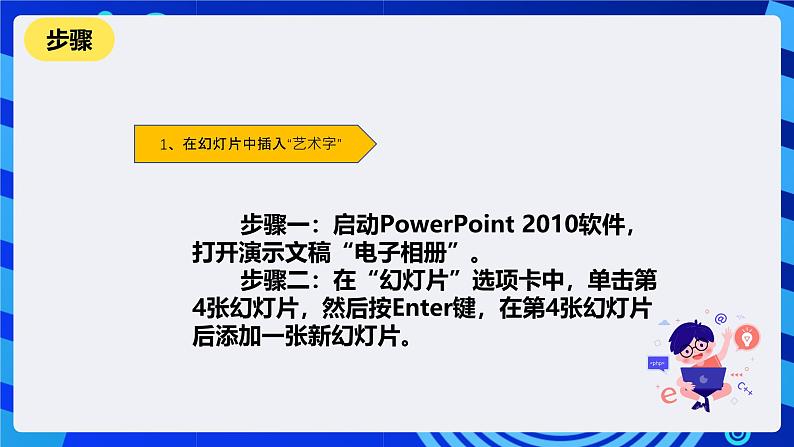 步骤

1、在幻灯片中插入“艺术字”

步骤一：启动PowerPoint 2010软件，打开演示文稿“电子相册”。

步骤二：在“幻灯片”选项卡中，单击第4张幻灯片，然后按Enter键，在第4张幻灯片后添加一张新幻灯片。

<php>

C++

e

@